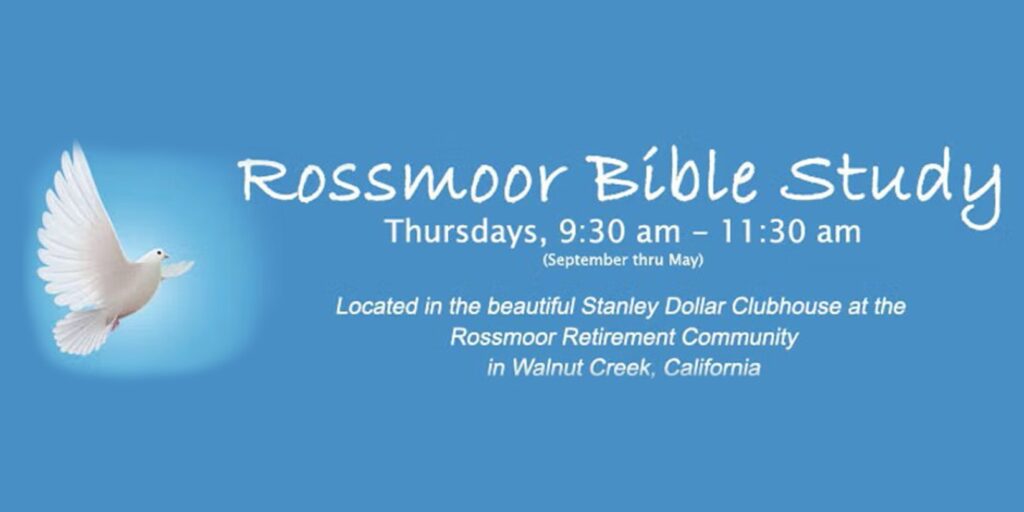 Rossmoor Bible Study

Thursdays, 9:30 am – 11:30 am

(September thru May)

Located in the beautiful Stanley Dollar Clubhouse at the Rossmoor Retirement Community in Walnut Creek, California